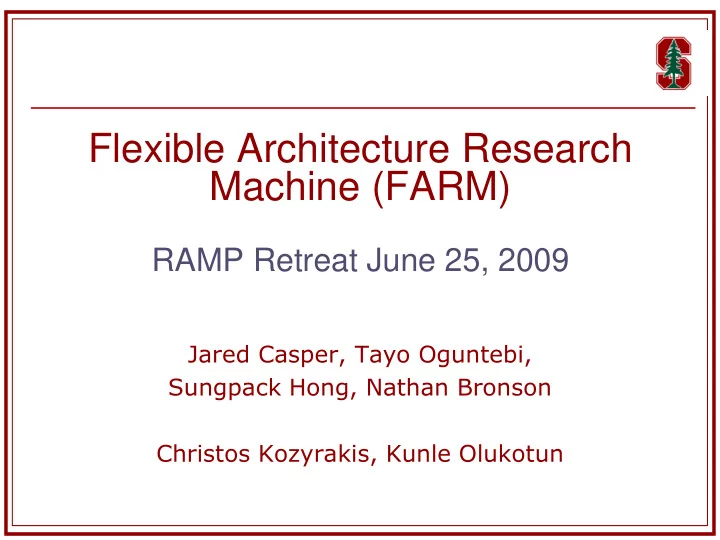 Flexible Architecture Research Machine (FARM)

RAMP Retreat June 25, 2009

Jared Casper, Tayo Oguntebi, Sungpack Hong, Nathan Bronson

Christos Kozyrakis, Kunle Olukotun